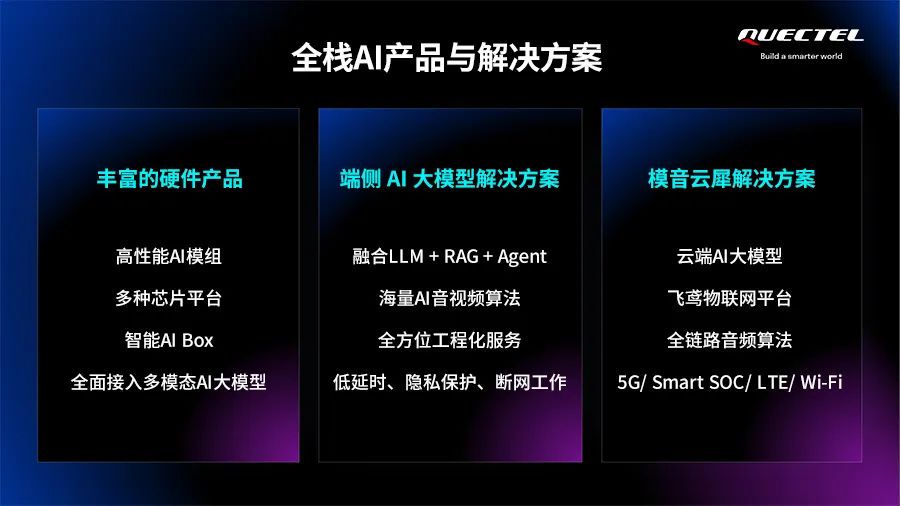 全栈AI产品与解决方案

QUECTEL
Build a smarter world

丰富的硬件产品

高性能AI模组

多种芯片平台

智能AI Box

全面接入多模态AI大模型

端侧 AI 大模型解决方案

融合LLM + RAG + Agent

海量AI音视频算法

全方位工程化服务

低延时、隐私保护、断网工作

模音云犀解决方案

云端AI大模型

飞鸢物联网平台

全链路音频算法

5G/ Smart SOC/ LTE/ Wi-Fi